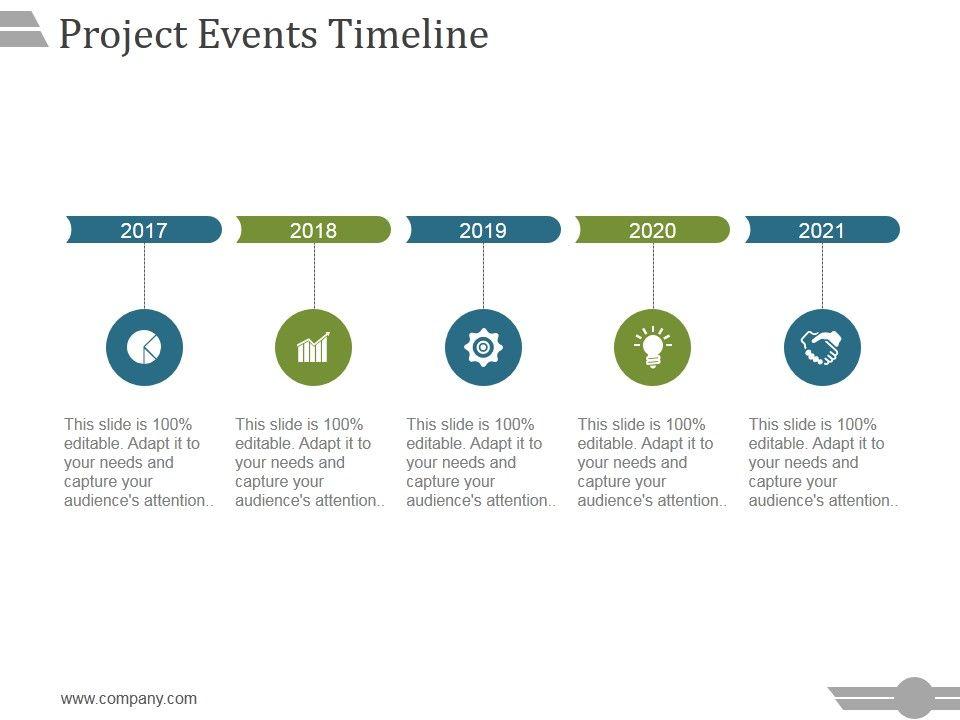 Project Events Timeline

2017

This slide is 100% editable. Adapt it to your needs and capture your audience's attention..

2018

This slide is 100% editable. Adapt it to your needs and capture your audience's attention..

2019

This slide is 100% editable. Adapt it to your needs and capture your audience's attention..

2020

This slide is 100% editable. Adapt it to your needs and capture your audience's attention..

2021

This slide is 100% editable. Adapt it to your needs and capture your audience's attention..

www.company.com